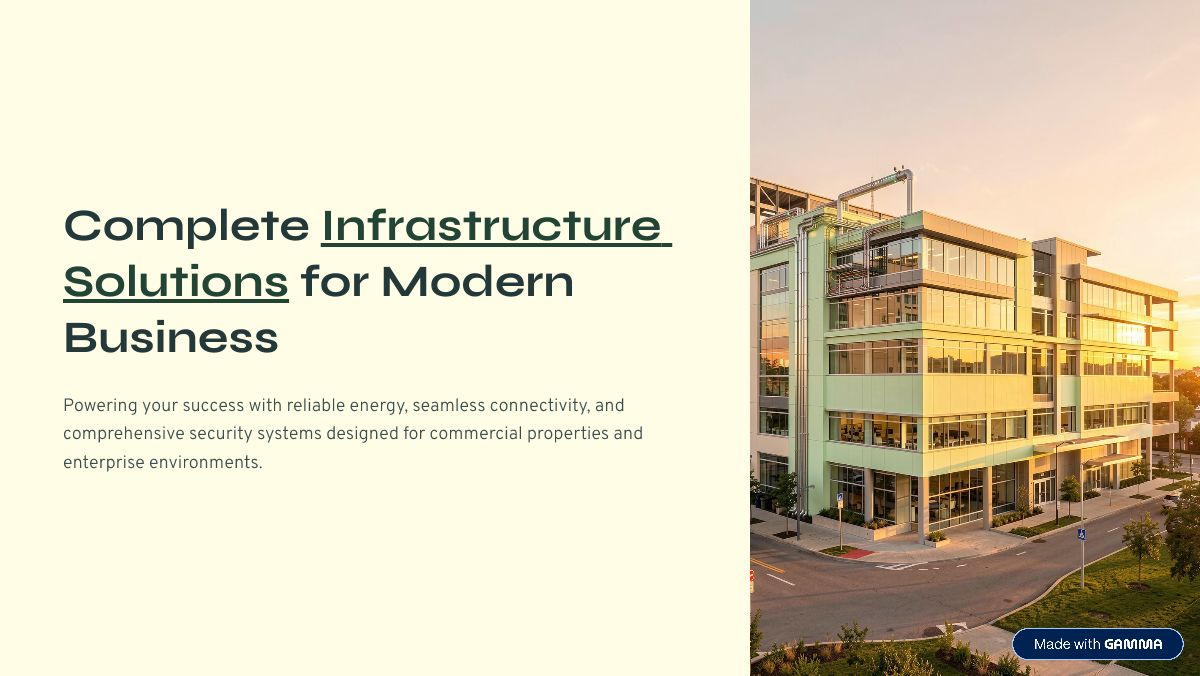 Complete Infrastructure Solutions for Modern Business

Powering your success with reliable energy, seamless connectivity, and comprehensive security systems designed for commercial properties and enterprise environments.

Made with GAMMA